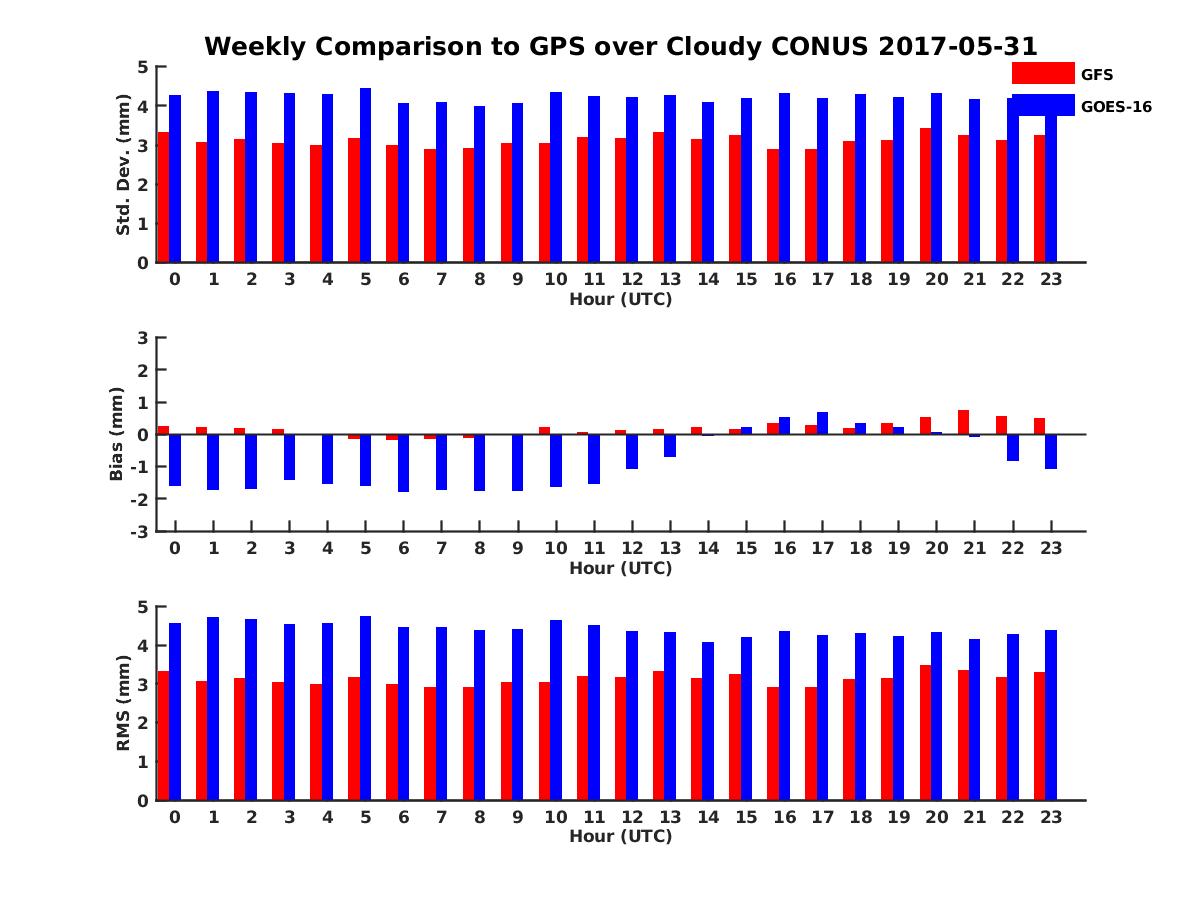 Weekly Comparison to GPS over Cloudy CONUS 2017-05-31

GFS
GOES-16

Std. Dev. (mm)
5
4
3
2
1
0
0 1 2 3 4 5 6 7 8 9 10 11 12 13 14 15 16 17 18 19 20 21 22 23
Hour (UTC)

Bias (mm)
3
2
1
0
-1
-2
-3
0 1 2 3 4 5 6 7 8 9 10 11 12 13 14 15 16 17 18 19 20 21 22 23
Hour (UTC)

RMS (mm)
5
4
3
2
1
0
0 1 2 3 4 5 6 7 8 9 10 11 12 13 14 15 16 17 18 19 20 21 22 23
Hour (UTC)